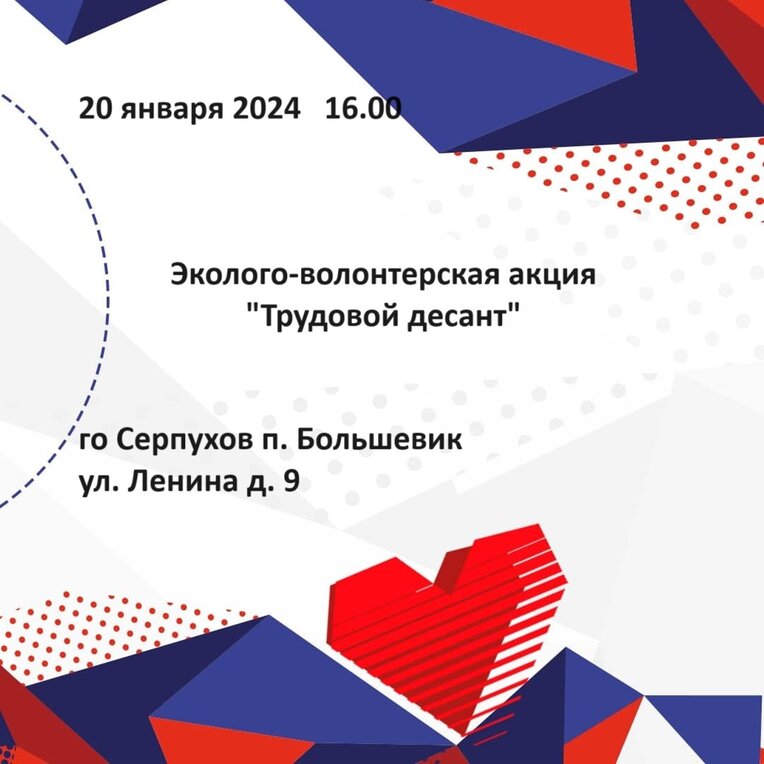 20 января 2024   16.00

Эколого-волонтерская акция "Трудовой десант"

го Серпухов п. Большевик
ул. Ленина д. 9